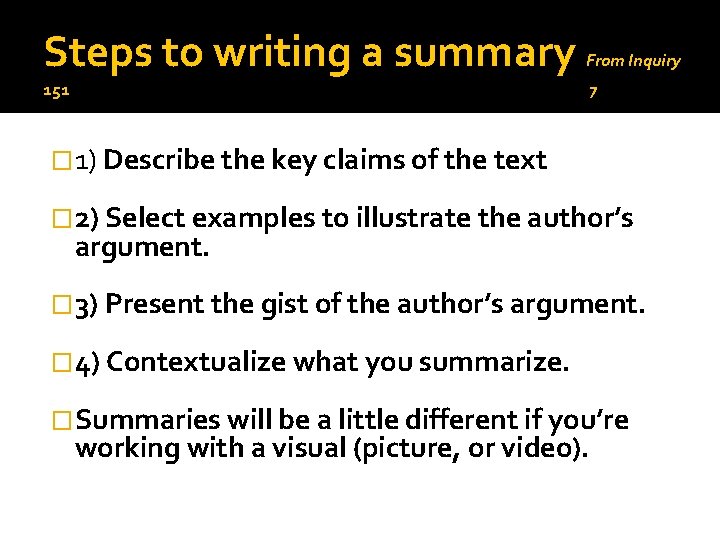 Steps to writing a summary From Inquiry 151 7

1) Describe the key claims of the text

2) Select examples to illustrate the author's argument.

3) Present the gist of the author's argument.

4) Contextualize what you summarize.

Summaries will be a little different if you're working with a visual (picture, or video).